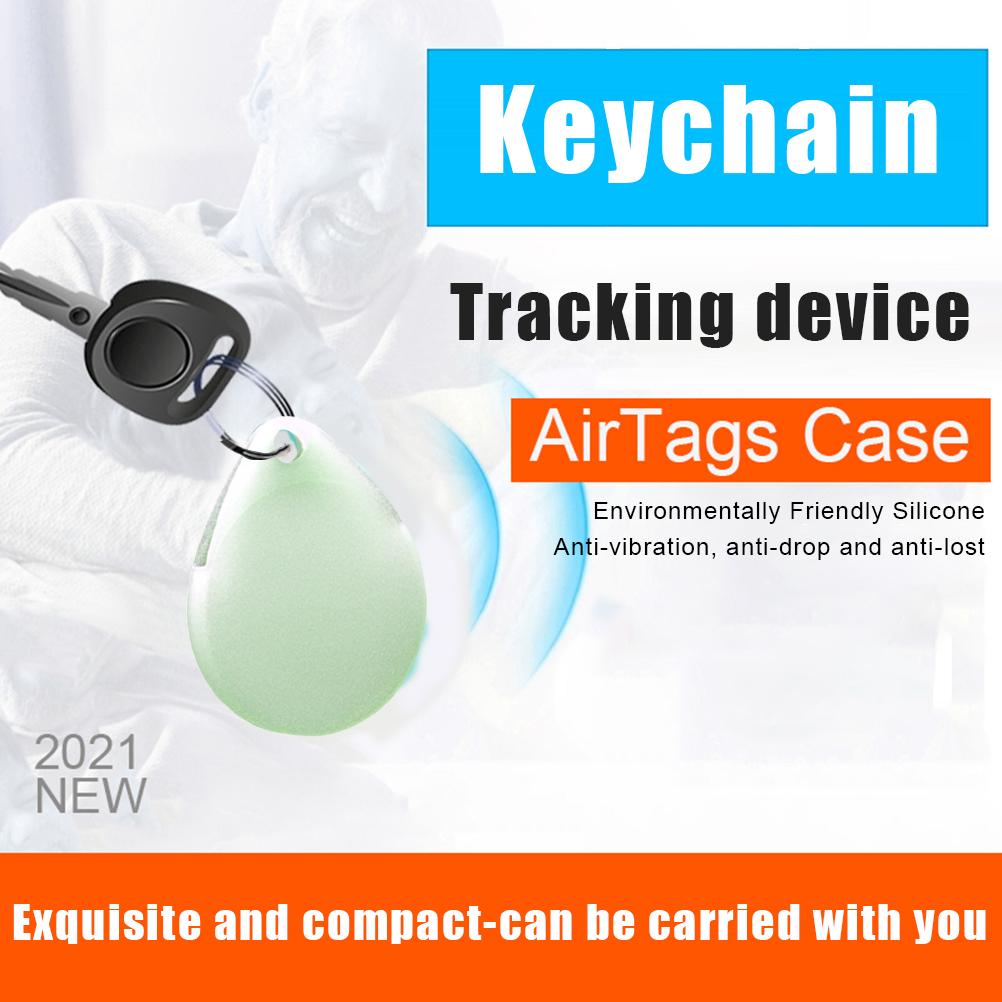 Keychain

Tracking device

AirTags Case

Environmentally Friendly Silicone
Anti-vibration, anti-drop and anti-lost

2021
NEW

Exquisite and compact-can be carried with you